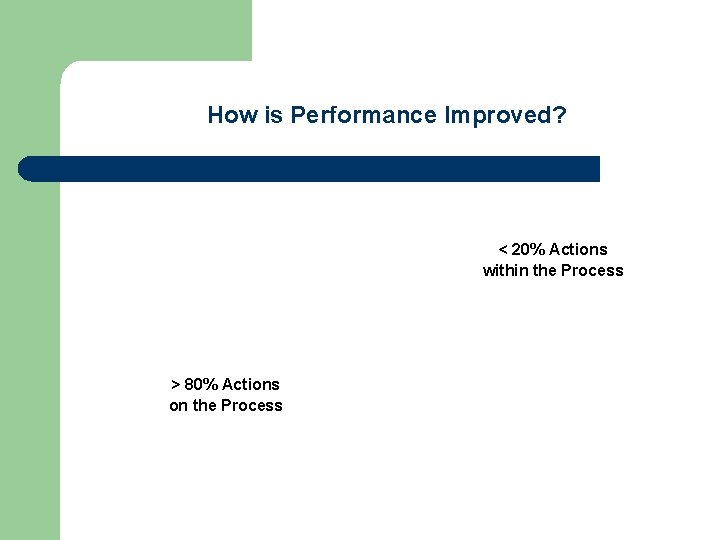 How is Performance Improved?

< 20% Actions within the Process

> 80% Actions on the Process